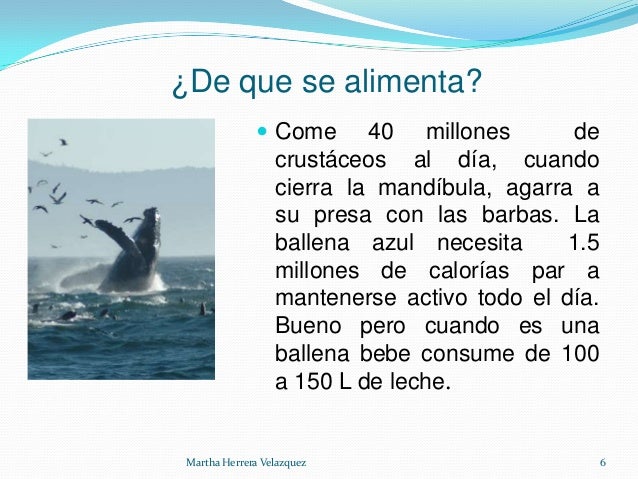 ¿De que se alimenta?

Come 40 millones de crustáceos al día, cuando cierra la mandíbula, agarra a su presa con las barbas. La ballena azul necesita 1.5 millones de calorías par a mantenerse activo todo el día. Bueno pero cuando es una ballena bebe consume de 100 a 150 L de leche.

Martha Herrera Velazquez

6